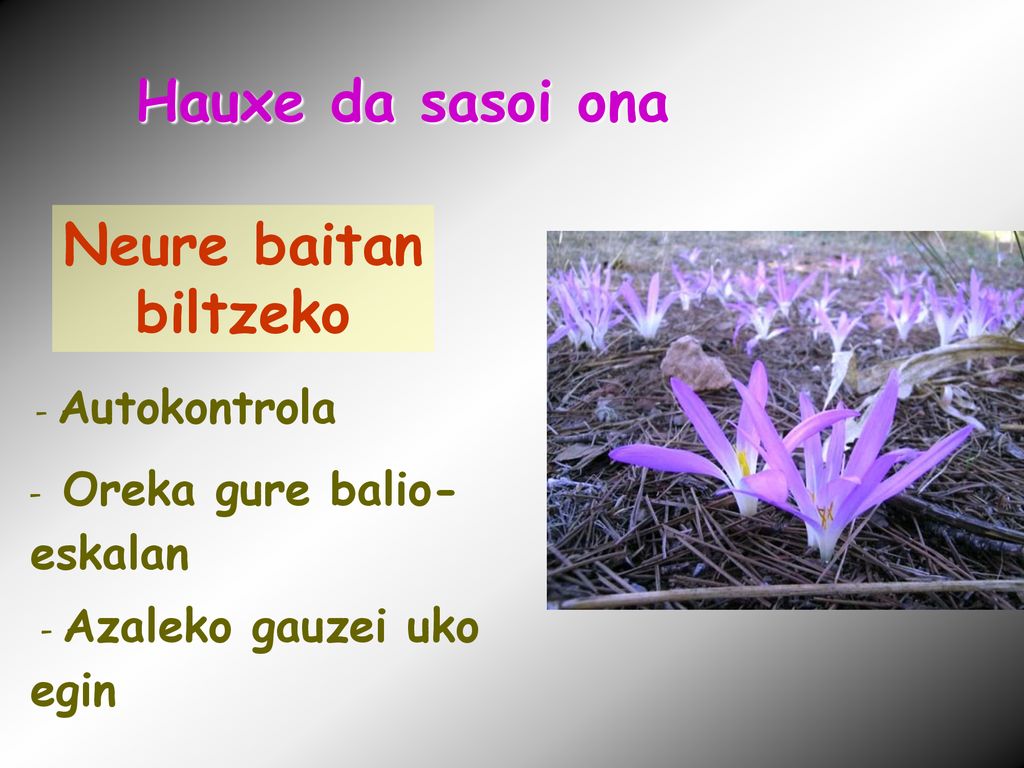 Hauxe da sasoi ona

Neure baitan biltzeko

- Autokontrola

- Oreka gure balio-eskalan

- Azaleko gauzei uko egin